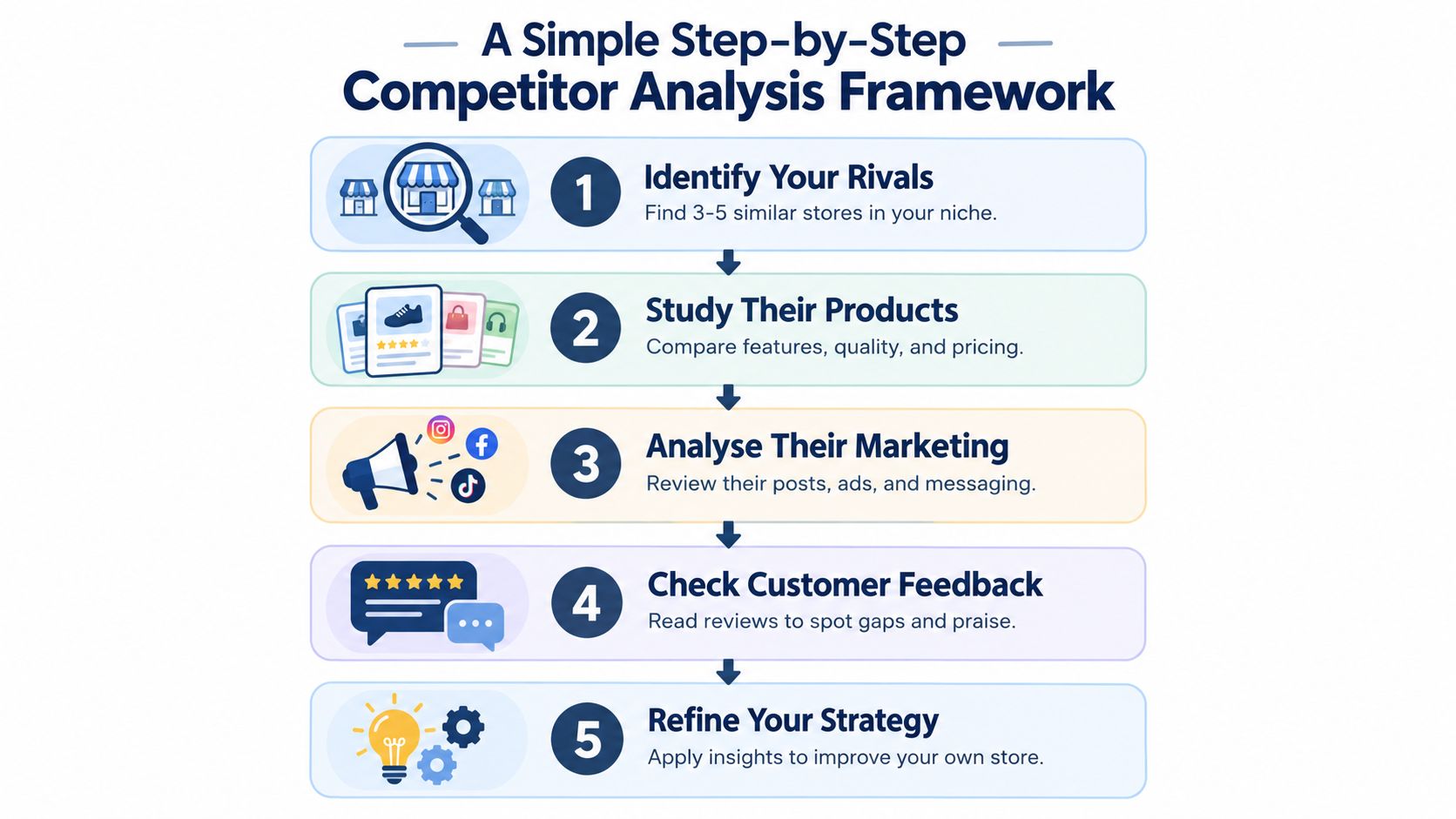 A Simple Step-by-Step Competitor Analysis Framework

1 Identify Your Rivals
Find 3-5 similar stores in your niche.

2 Study Their Products
Compare features, quality, and pricing.

3 Analyse Their Marketing
Review their posts, ads, and messaging.

4 Check Customer Feedback
Read reviews to spot gaps and praise.

5 Refine Your Strategy
Apply insights to improve your own store.